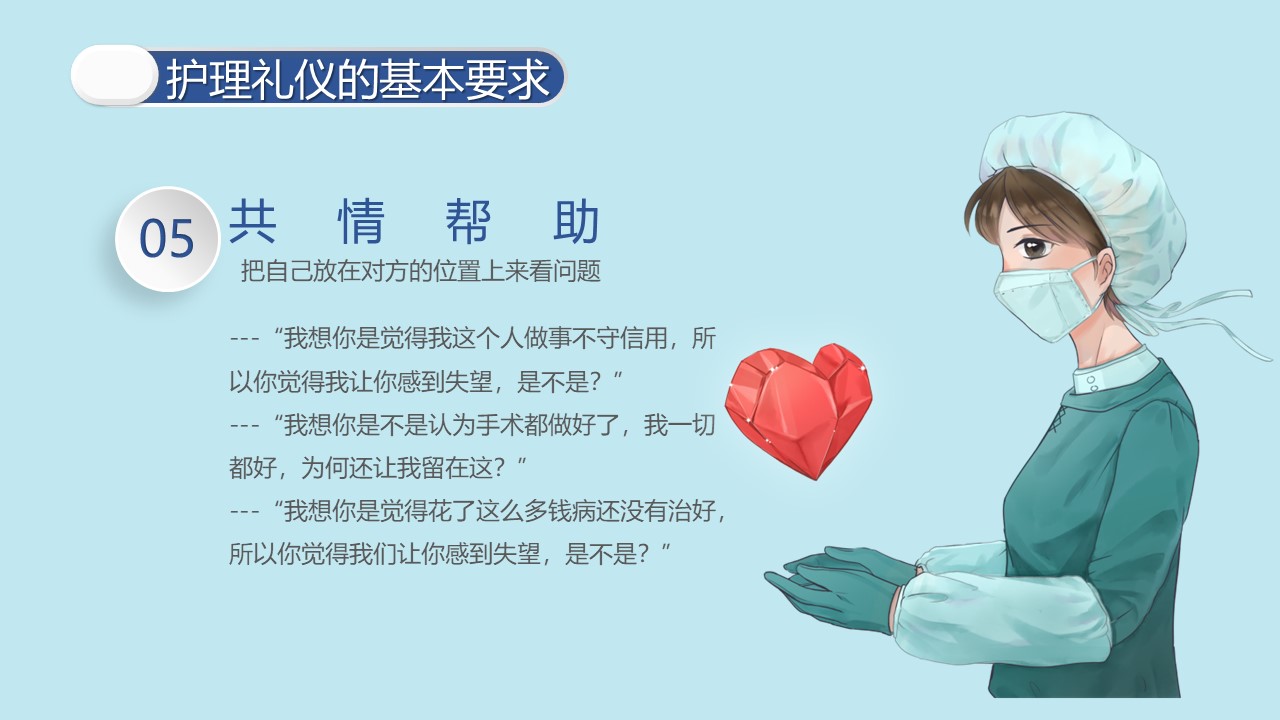 护理礼仪的基本要求

05 共 情 帮 助

把自己放在对方的位置上来看问题

---“我想你是觉得我这个人做事不守信用，所以你觉得我让你感到失望，是不是？”

---“我想你是不是认为手术都做好了，我一切都好，为何还让我留在这？”

---“我想你是觉得花了这么多钱病还没有治好，所以你觉得我们让你感到失望，是不是？”